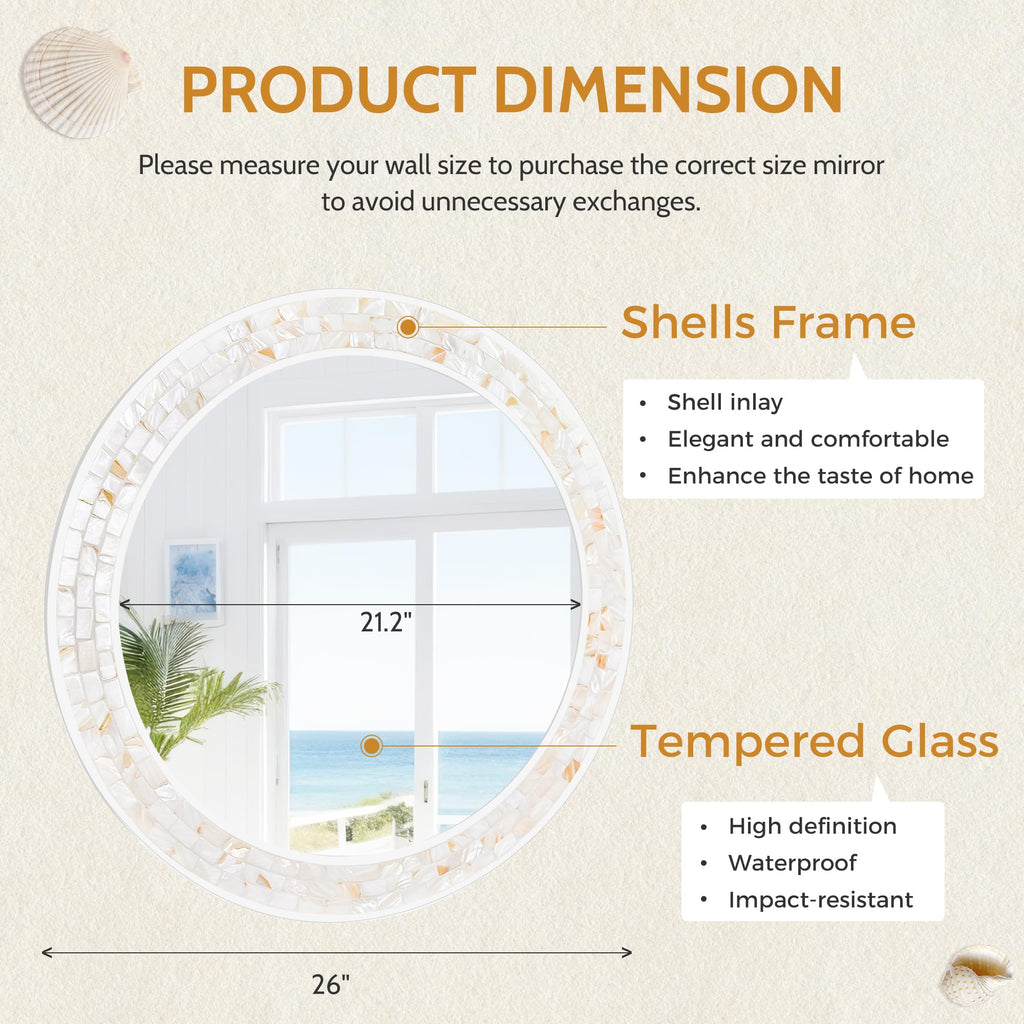 PRODUCT DIMENSION

Please measure your wall size to purchase the correct size mirror to avoid unnecessary exchanges.

Shells Frame

• Shell inlay
• Elegant and comfortable
• Enhance the taste of home

21.2"

Tempered Glass

• High definition
• Waterproof
• Impact-resistant

26"